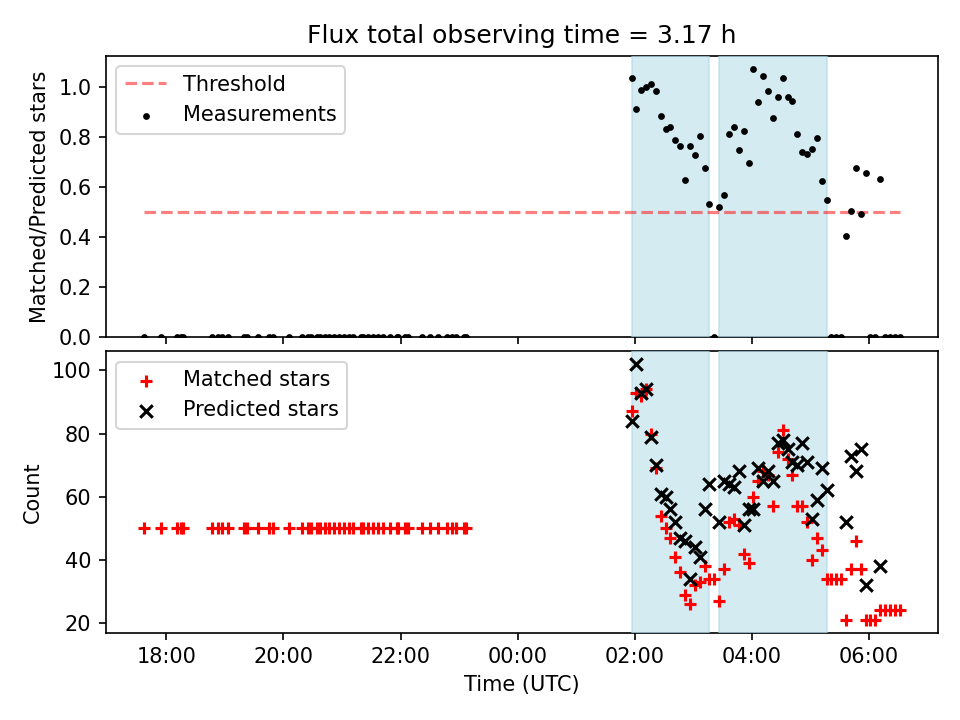 Flux total observing time = 3.17 h

Threshold
Measurements

Matched/Predicted stars

1.0
0.8
0.6
0.4
0.2
0.0

Matched stars
Predicted stars

Count

100
80
60
40
20

18:00
20:00
22:00
00:00
02:00
04:00
06:00

Time (UTC)